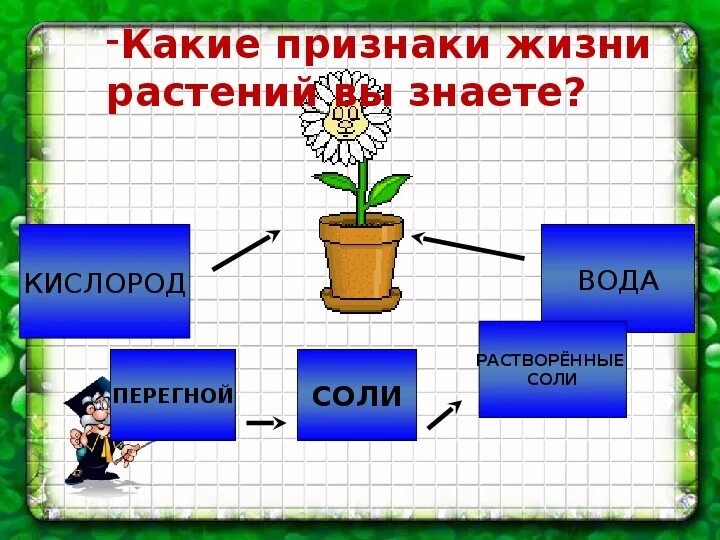 -Какие признаки жизни растений вы знаете?

КИСЛОРОД

ВОДА

ПЕРЕГНОЙ

СОЛИ

РАСТВОРЁННЫЕ СОЛИ